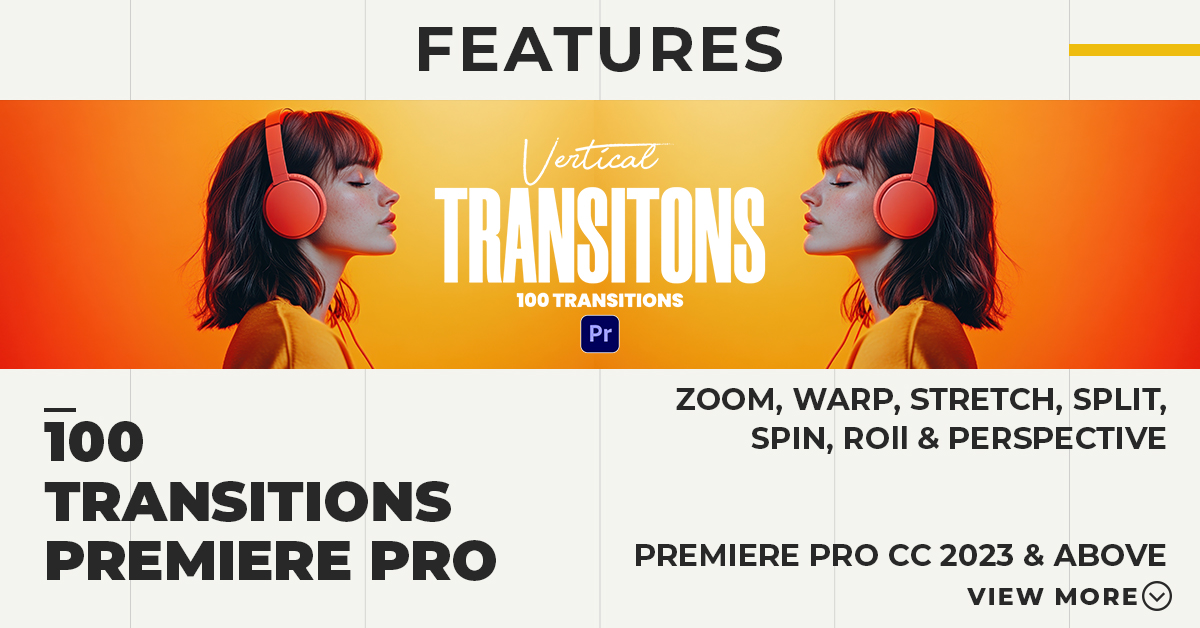 FEATURES

Vertical
TRANSITONS
100 TRANSITIONS
Pr

100 TRANSITIONS PREMIERE PRO

ZOOM, WARP, STRETCH, SPLIT, SPIN, ROll & PERSPECTIVE

PREMIERE PRO CC 2023 & ABOVE

VIEW MORE